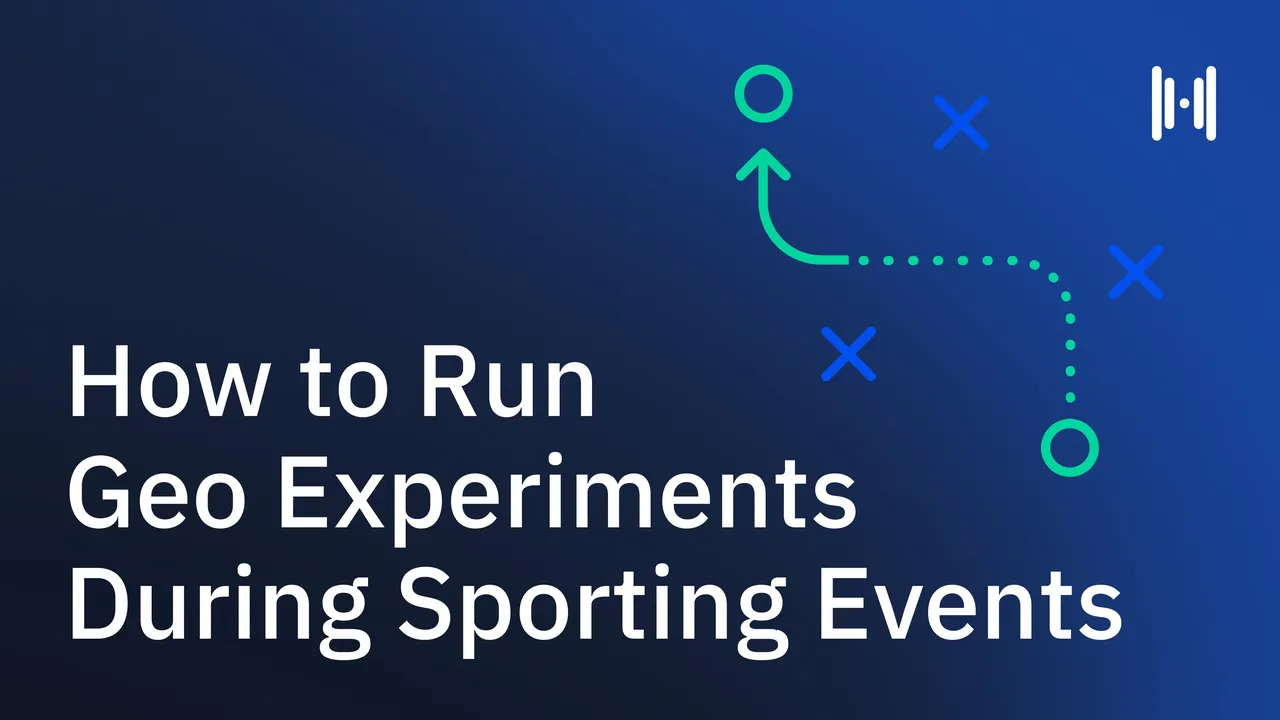 How to Run
Geo Experiments
During Sporting Events